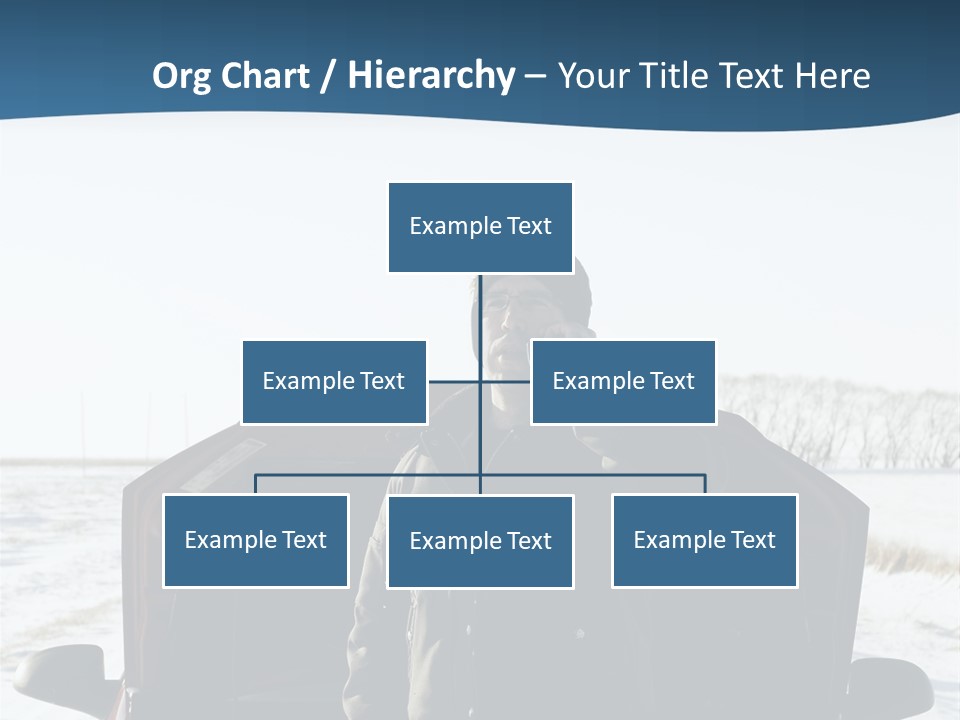 Org Chart / Hierarchy – Your Title Text Here

Example Text

Example Text

Example Text

Example Text

Example Text

Example Text